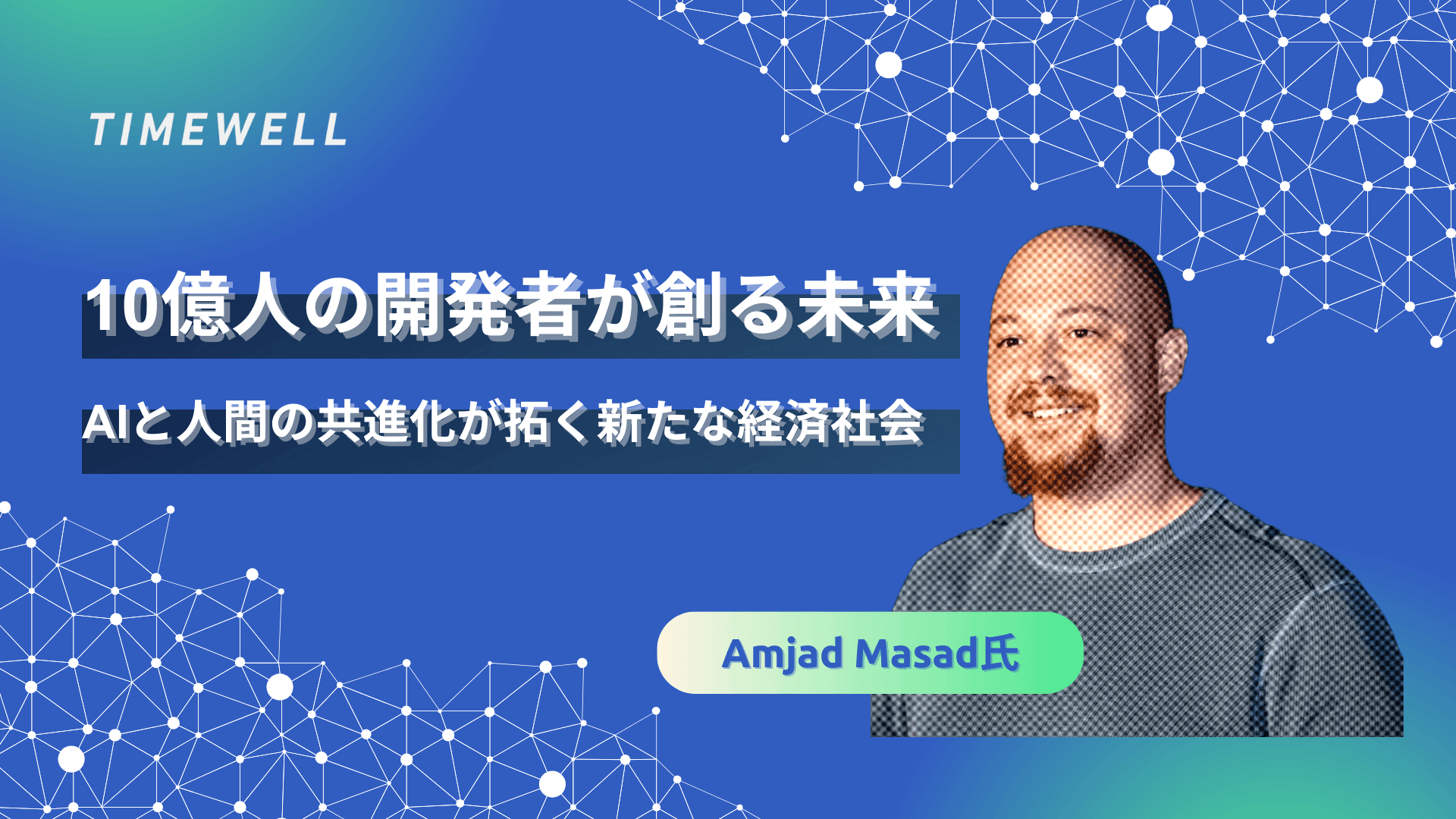 TIMEWELL

10億人の開発者が創る未来

AIと人間の共進化が拓く新たな経済社会

Amjad Masad氏